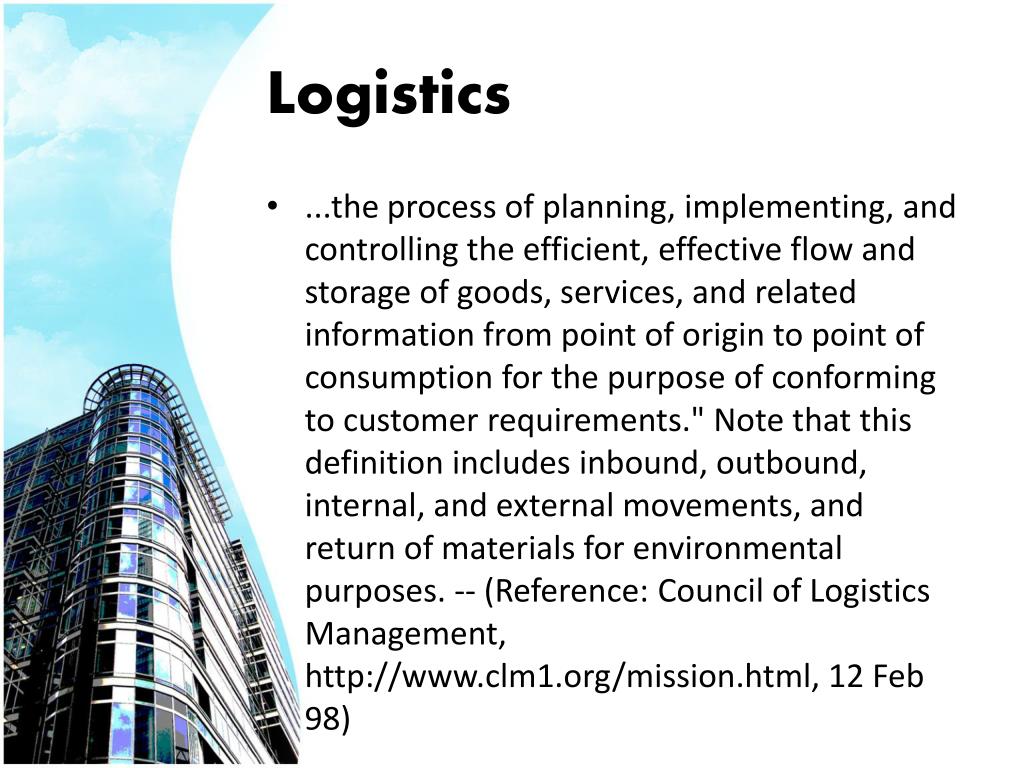 Logistics

• ...the process of planning, implementing, and controlling the efficient, effective flow and storage of goods, services, and related information from point of origin to point of consumption for the purpose of conforming to customer requirements." Note that this definition includes inbound, outbound, internal, and external movements, and return of materials for environmental purposes. -- (Reference: Council of Logistics Management, http://www.clm1.org/mission.html, 12 Feb 98)